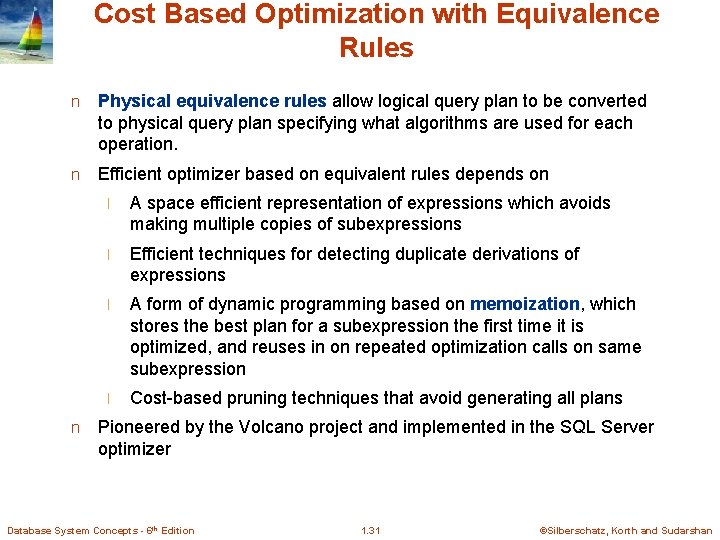 Cost Based Optimization with Equivalence Rules

n Physical equivalence rules allow logical query plan to be converted to physical query plan specifying what algorithms are used for each operation.

n Efficient optimizer based on equivalent rules depends on

l A space efficient representation of expressions which avoids making multiple copies of subexpressions

l Efficient techniques for detecting duplicate derivations of expressions

l A form of dynamic programming based on memoization, which stores the best plan for a subexpression the first time it is optimized, and reuses in on repeated optimization calls on same subexpression

l Cost-based pruning techniques that avoid generating all plans

n Pioneered by the Volcano project and implemented in the SQL Server optimizer

Database System Concepts - 6th Edition 1.31 ©Silberschatz, Korth and Sudarshan